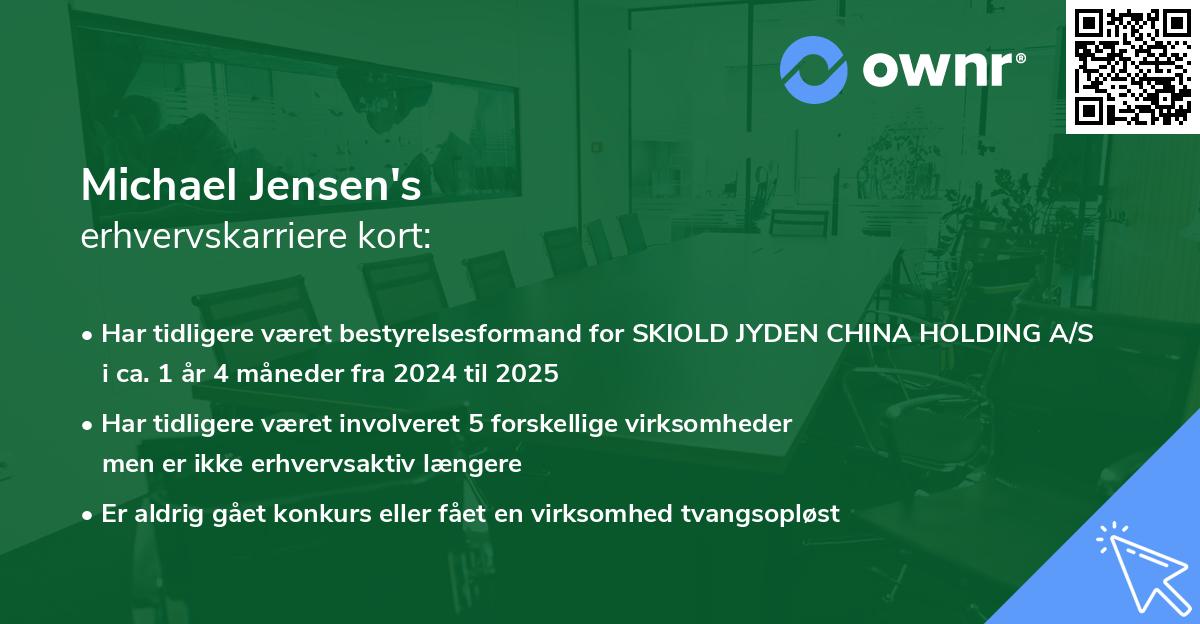 ownr®

Michael Jensen's
erhvervskarriere kort:

• Har tidligere været bestyrelsesformand for SKIOLD JYDEN CHINA HOLDING A/S i ca. 1 år 4 måneder fra 2024 til 2025

• Har tidligere været involveret 5 forskellige virksomheder men er ikke erhvervsaktiv længere

• Er aldrig gået konkurs eller fået en virksomhed tvangsopløst